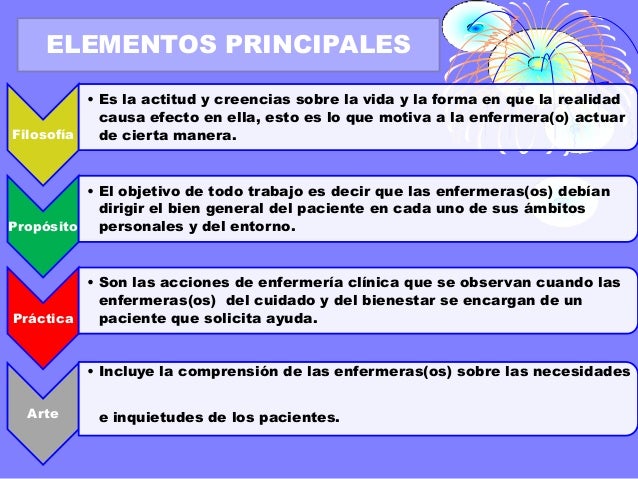 ELEMENTOS PRINCIPALES

Filosofía

• Es la actitud y creencias sobre la vida y la forma en que la realidad causa efecto en ella, esto es lo que motiva a la enfermera(o) actuar de cierta manera.

Propósito

• El objetivo de todo trabajo es decir que las enfermeras(os) debían dirigir el bien general del paciente en cada uno de sus ámbitos personales y del entorno.

Práctica

• Son las acciones de enfermería clínica que se observan cuando las enfermeras(os) del cuidado y del bienestar se encargan de un paciente que solicita ayuda.

Arte

• Incluye la comprensión de las enfermeras(os) sobre las necesidades

e inquietudes de los pacientes.